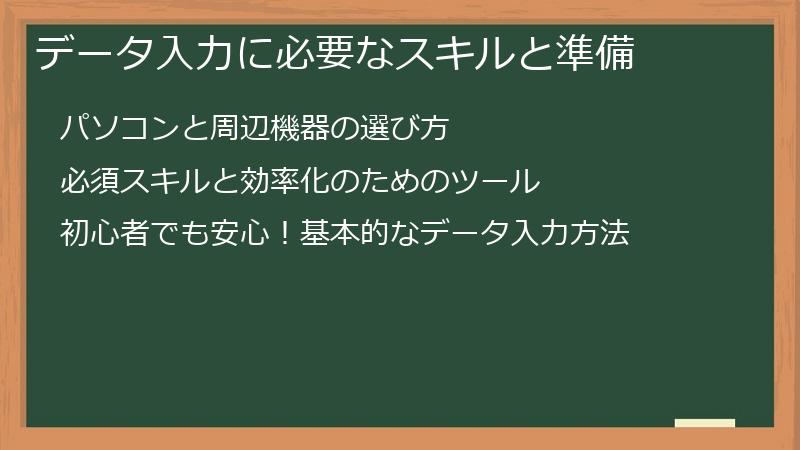 データ入力に必要なスキルと準備

パソコンと周辺機器の選び方

必須スキルと効率化のためのツール

初心者でも安心！基本的なデータ入力方法